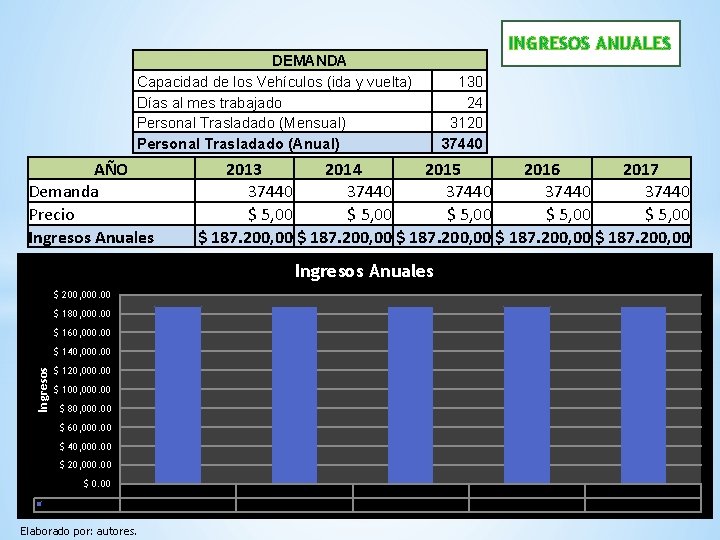 INGRESOS ANUALES

| DEMANDA | |
|---|---|
| Capacidad de los Vehículos (ida y vuelta) | 130 |
| Días al mes trabajado | 24 |
| Personal Trasladado (Mensual) | 3120 |
| Personal Trasladado (Anual) | 37440 |

| AÑO | 2013 | 2014 | 2015 | 2016 | 2017 |
|---|---|---|---|---|---|
| Demanda | 37440 | 37440 | 37440 | 37440 | 37440 |
| Precio | \$ 5,00 | \$ 5,00 | \$ 5,00 | \$ 5,00 | \$ 5,00 |
| Ingresos Anuales | \$ 187.200,00 | \$ 187.200,00 | \$ 187.200,00 | \$ 187.200,00 | \$ 187.200,00 |

Ingresos Anuales

Ingresos

\$ 200,000.00
\$ 180,000.00
\$ 160,000.00
\$ 140,000.00
\$ 120,000.00
\$ 100,000.00
\$ 80,000.00
\$ 60,000.00
\$ 40,000.00
\$ 20,000.00
\$ 0.00

Elaborado por: autores.